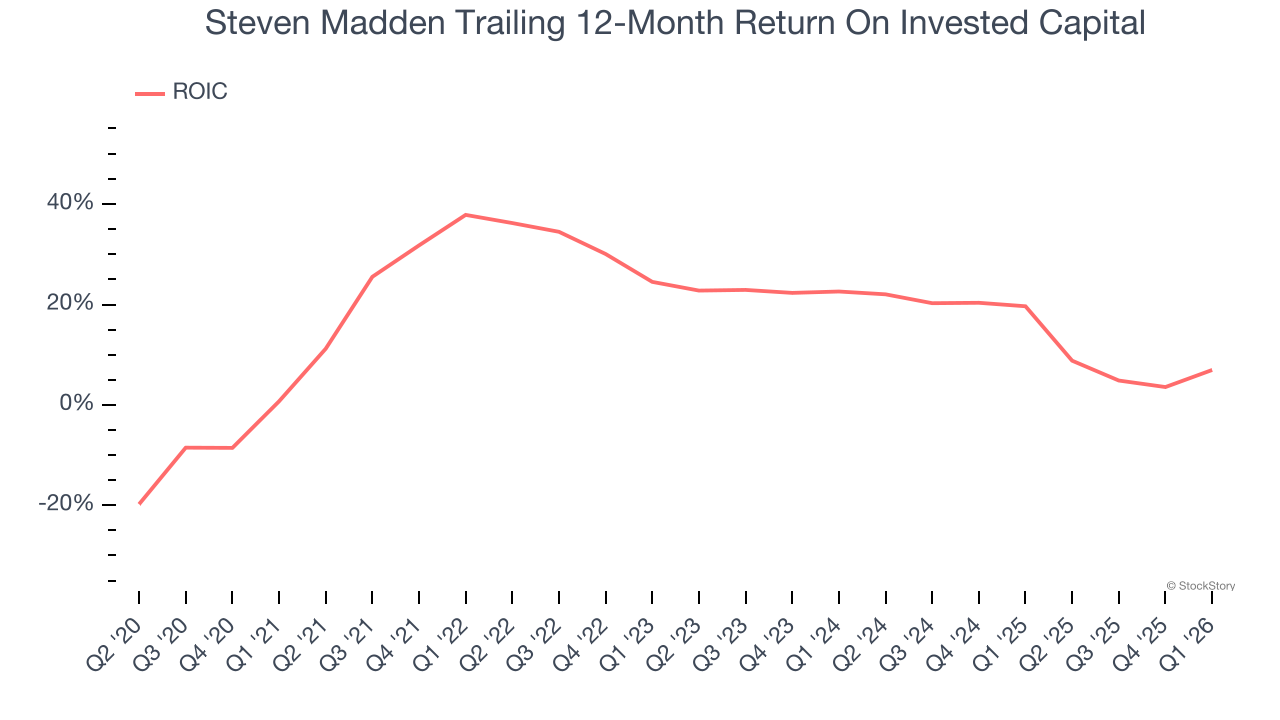 Steven Madden Trailing 12-Month Return On Invested Capital

ROIC

40%
20%
0%
-20%

© StockStory

Q2 '20
Q3 '20
Q4 '20
Q1 '21
Q2 '21
Q3 '21
Q4 '21
Q1 '22
Q2 '22
Q3 '22
Q4 '22
Q1 '23
Q2 '23
Q3 '23
Q4 '23
Q1 '24
Q2 '24
Q3 '24
Q4 '24
Q1 '25
Q2 '25
Q3 '25
Q4 '25
Q1 '26